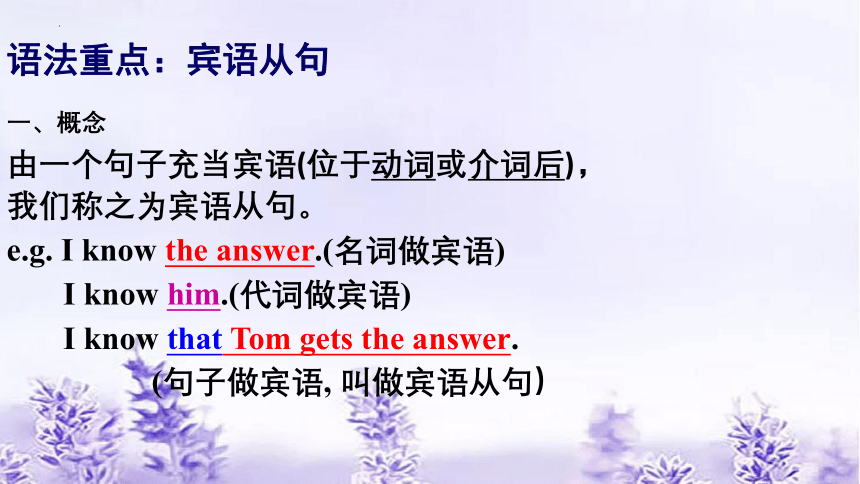 语法重点：宾语从句

一、概念

由一个句子充当宾语(位于动词或介词后)，我们称之为宾语从句。

e.g. I know the answer.(名词做宾语)

I know him.(代词做宾语)

I know that Tom gets the answer.

(句子做宾语, 叫做宾语从句）